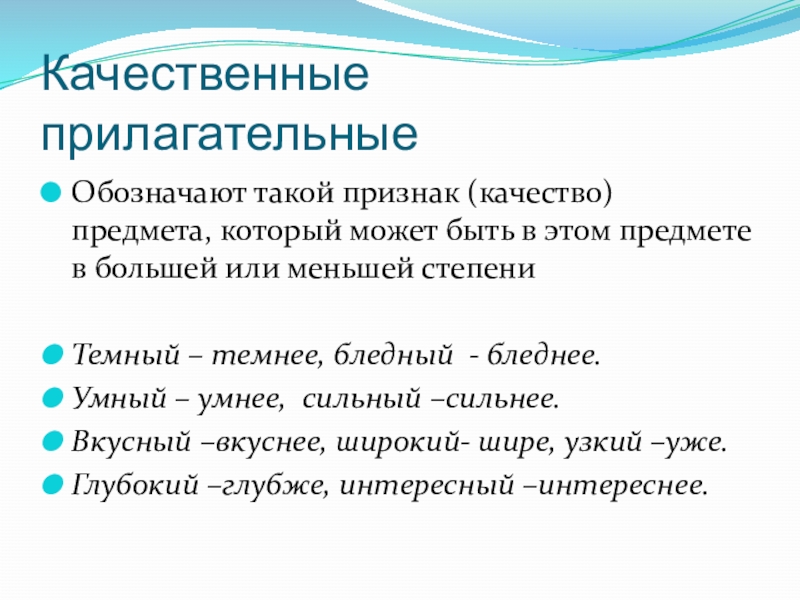 Качественные прилагательные

Обозначают такой признак (качество) предмета, который может быть в этом предмете в большей или меньшей степени

Темный – темнее, бледный  - бледнее.

Умный – умнее,  сильный –сильнее.

Вкусный –вкуснее, широкий- шире, узкий –уже.

Глубокий –глубже, интересный –интереснее.